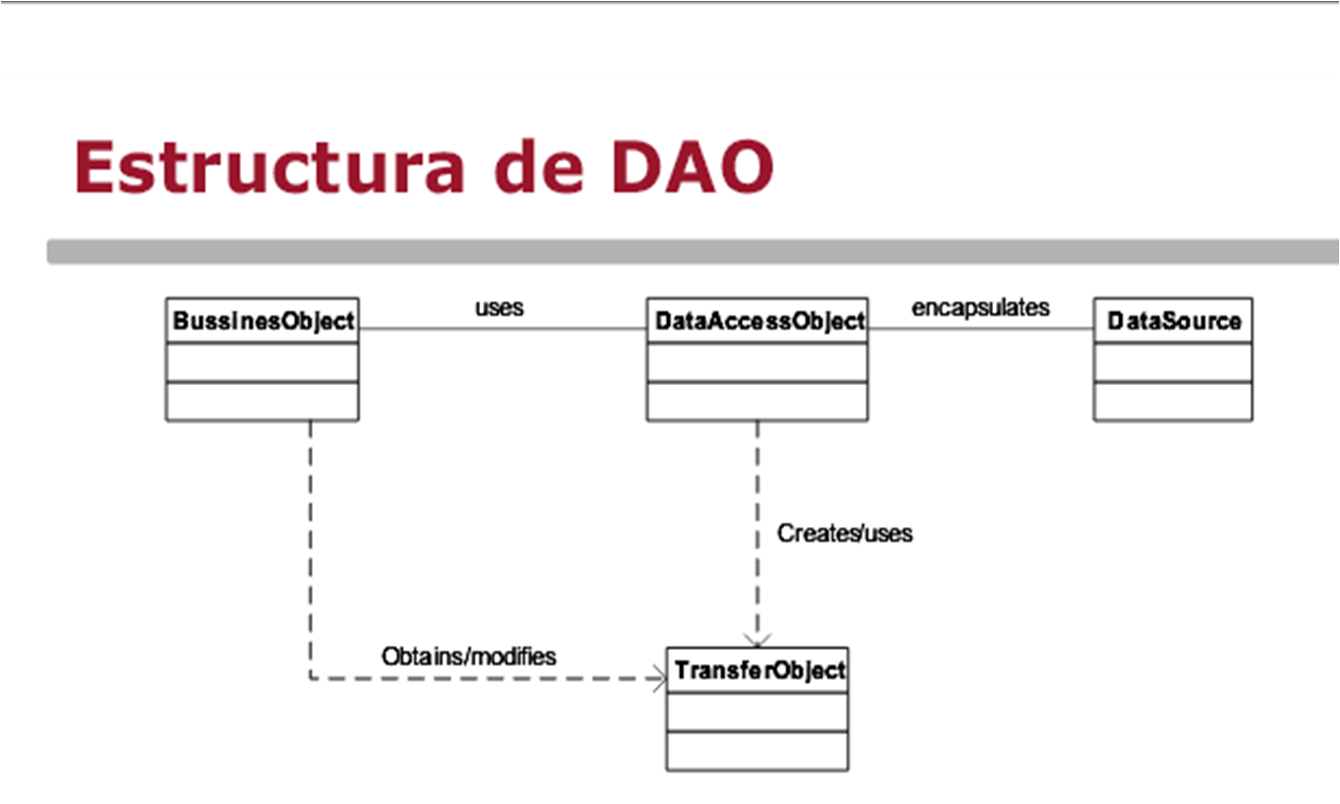 Estructura de DAO

BussinesObject

uses

DataAccessObject

encapsulates

DataSource

Creates/uses

Obtains/modifies

TransferObject